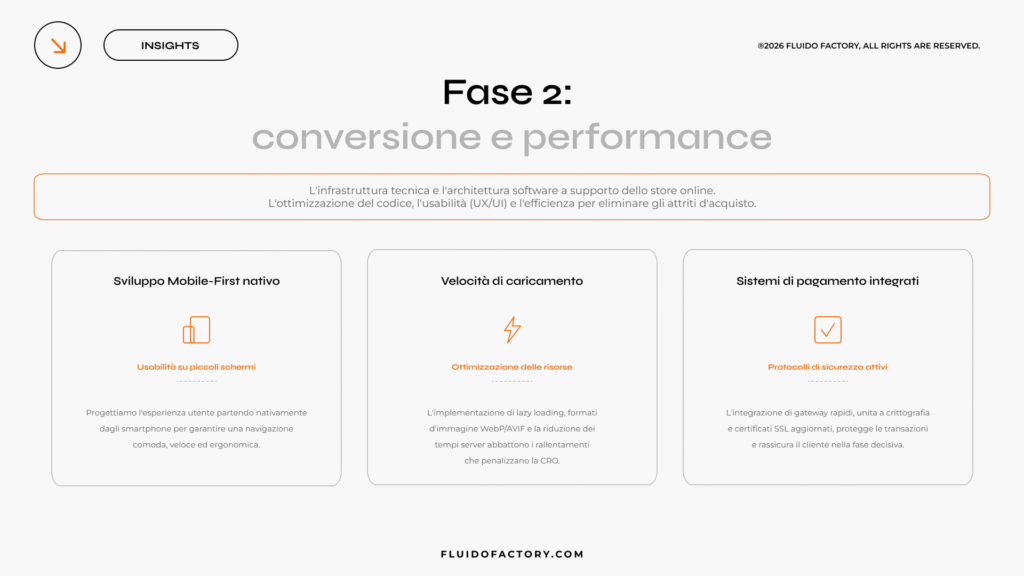 INSIGHTS

®2026 FLUIDO FACTORY, ALL RIGHTS ARE RESERVED.

Fase 2:
conversione e performance

L'infrastruttura tecnica e l'architettura software a supporto dello store online.
L'ottimizzazione del codice, l'usabilità (UX/UI) e l'efficienza per eliminare gli attriti d'acquisto.

Sviluppo Mobile-First nativo

Usabilità su piccoli schermi

Progettiamo l'esperienza utente partendo nativamente dagli smartphone per garantire una navigazione comoda, veloce ed ergonomica.

Velocità di caricamento

Ottimizzazione delle risorse

L'implementazione di lazy loading, formati d'immagine WebP/AVIF e la riduzione dei tempi server abbattono i rallentamenti che penalizzano la CRO.

Sistemi di pagamento integrati

Protocolli di sicurezza attivi

L'integrazione di gateway rapidi, unita a crittografia e certificati SSL aggiornati, protegge le transazioni e rassicura il cliente nella fase decisiva.

FLUIDOFACTORY.COM